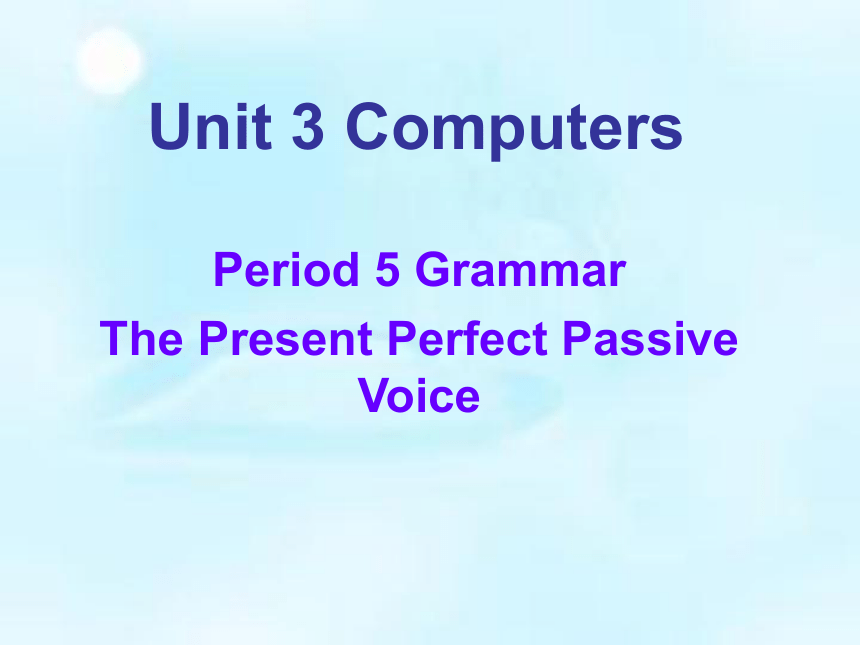 Unit 3 Computers

Period 5 Grammar

The Present Perfect Passive Voice